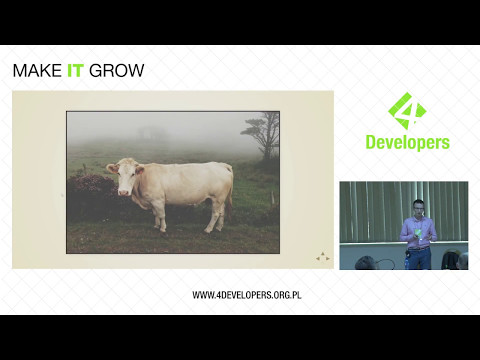 MAKE IT GROW

4
Developers

WWW.4DEVELOPERS.ORG.PL